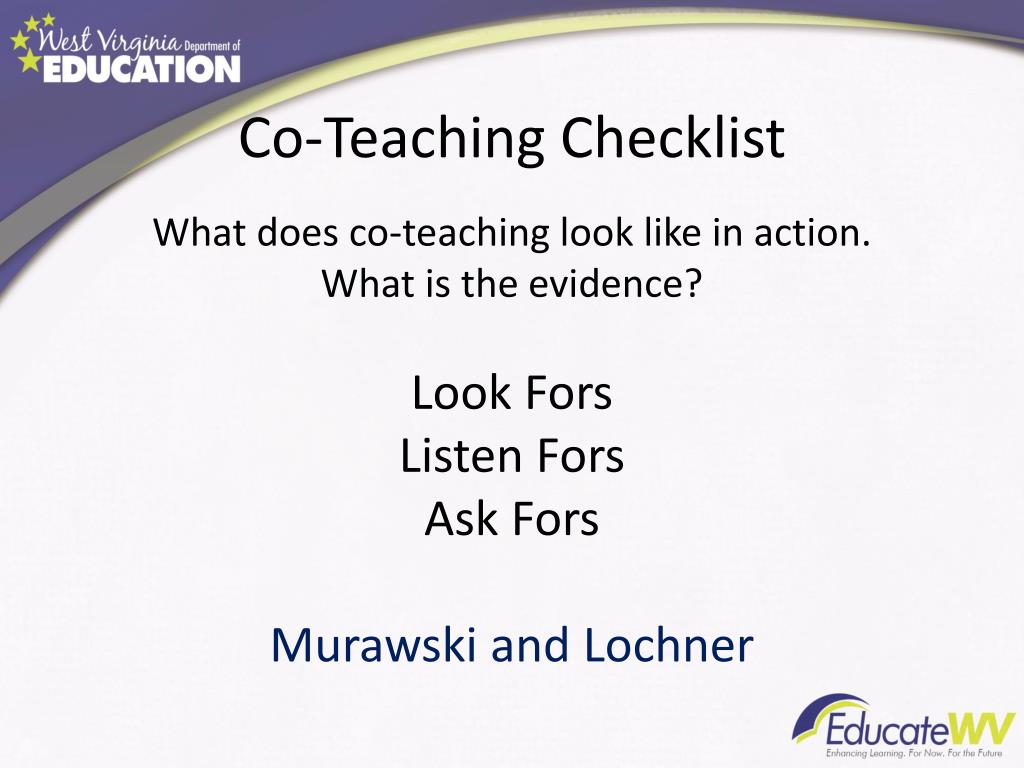 West Virginia Department of EDUCATION

Co-Teaching Checklist

What does co-teaching look like in action.
What is the evidence?

Look Fors
Listen Fors
Ask Fors

Murawski and Lochner

EducateWV
Enhancing Learning. For Now. For the Future